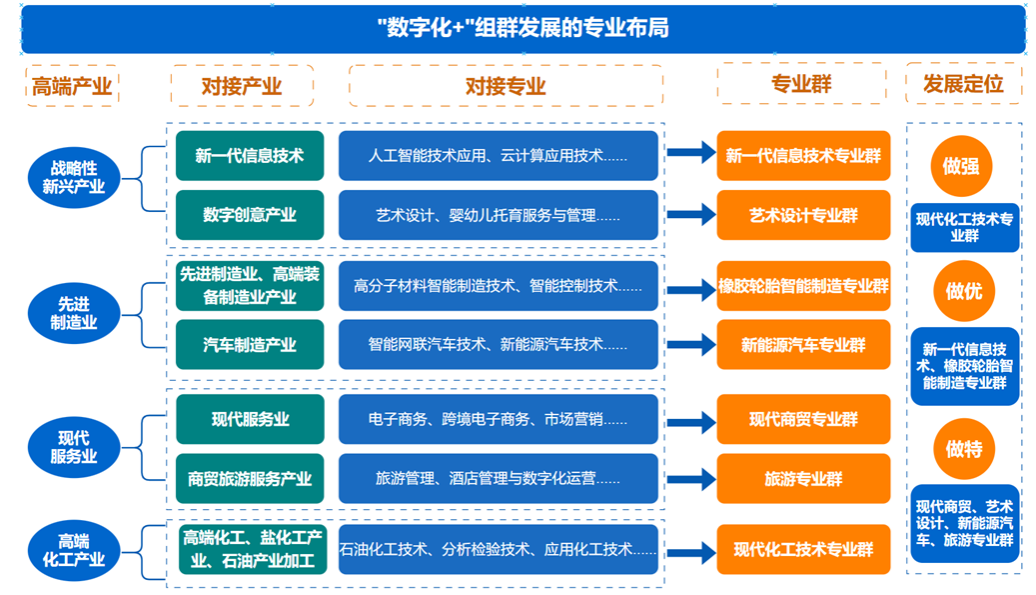 "数字化+"组群发展的专业布局

高端产业

对接产业

对接专业

专业群

发展定位

战略性新兴产业

新一代信息技术

人工智能技术应用、云计算应用技术……

新一代信息技术专业群

数字创意产业

艺术设计、婴幼儿托育服务与管理……

艺术设计专业群

先进制造业

先进制造业、高端装备制造业产业

高分子材料智能制造技术、智能控制技术……

橡胶轮胎智能制造专业群

汽车制造产业

智能网联汽车技术、新能源汽车技术……

新能源汽车专业群

现代服务业

现代服务业

电子商务、跨境电子商务、市场营销……

现代商贸专业群

商贸旅游服务产业

旅游管理、酒店管理与数字化运营……

旅游专业群

高端化工产业

高端化工、盐化工产业、石油产业加工

石油化工技术、分析检验技术、应用化工技术……

现代化工技术专业群

做强

现代化工技术专业群

做优

新一代信息技术、橡胶轮胎智能制造专业群

做特

现代商贸、艺术设计、新能源汽车、旅游专业群